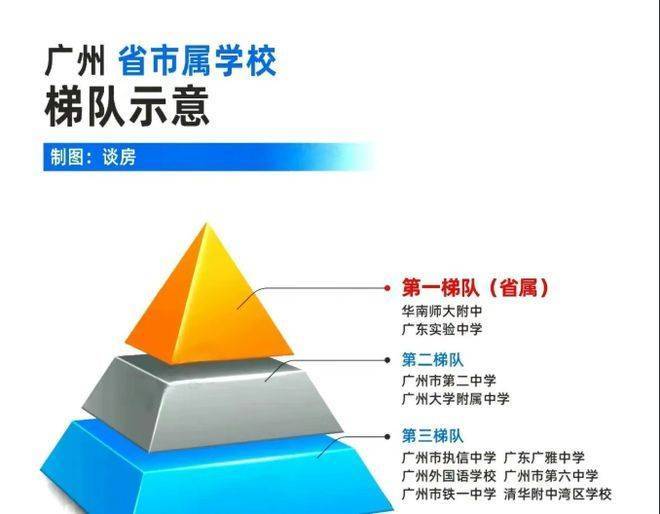 广州 省市属学校
梯队示意

制图：谈房

第一梯队（省属）
华南师大附中
广东实验中学

第二梯队
广州市第二中学
广州大学附属中学

第三梯队
广州市执信中学 广东广雅中学
广州外国语学校 广州市第六中学
广州市铁一中学 清华附中湾区学校